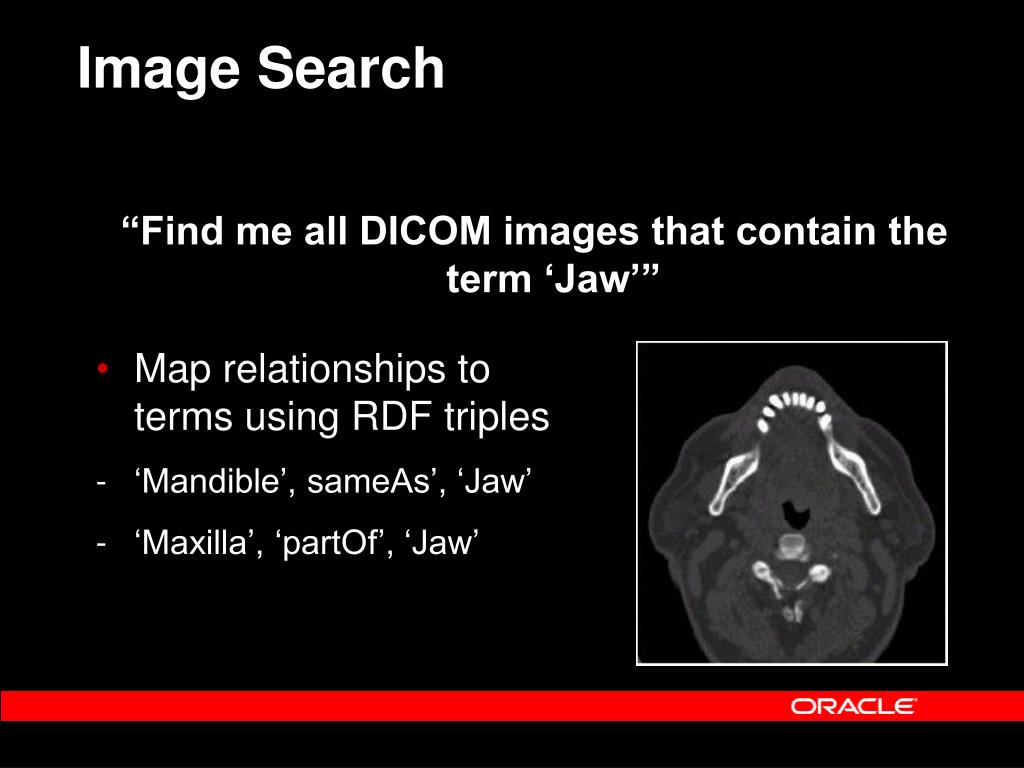 Image Search

“Find me all DICOM images that contain the term ‘Jaw’”

• Map relationships to terms using RDF triples

- ‘Mandible’, sameAs’, ‘Jaw’

- ‘Maxilla’, ‘partOf’, ‘Jaw’

ORACLE